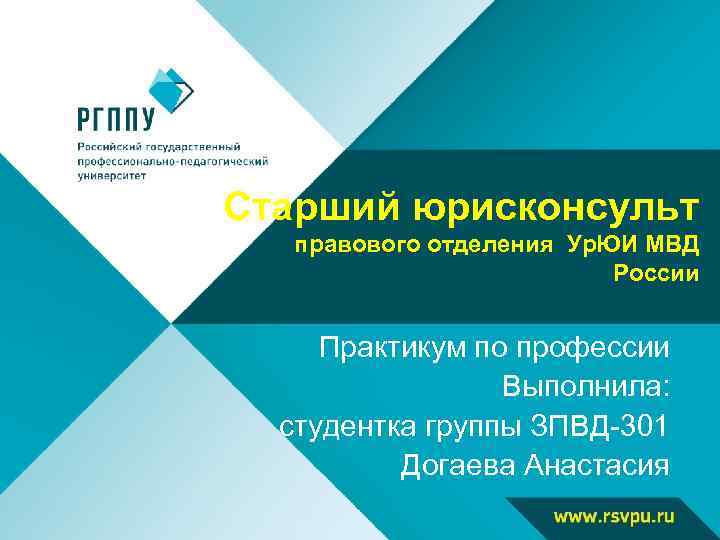 РГППУ
Российский государственный профессионально-педагогический университет

Старший юрисконсульт
правового отделения УрЮИ МВД России

Практикум по профессии
Выполнила:
студентка группы ЗПВД-301
Догаева Анастасия

www.rsvpu.ru